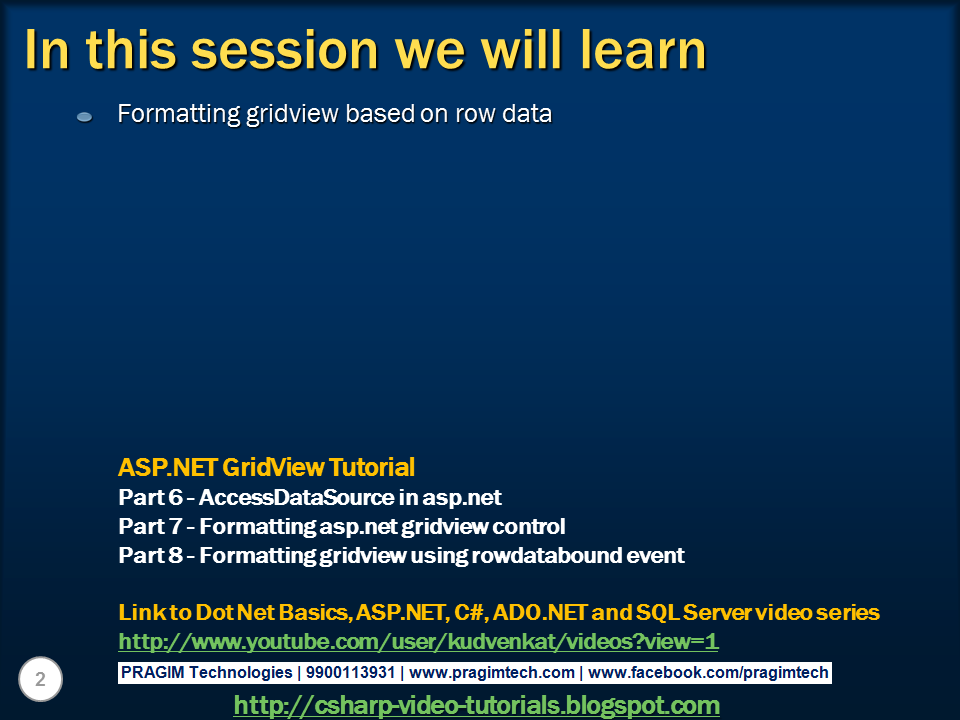 In this session we will learn

Formatting gridview based on row data

ASP.NET GridView Tutorial
Part 6 - AccessDataSource in asp.net
Part 7 - Formatting asp.net gridview control
Part 8 - Formatting gridview using rowdatabound event

Link to Dot Net Basics, ASP.NET, C#, ADO.NET and SQL Server video series
http://www.youtube.com/user/kudvenkat/videos?view=1

2

PRAGIM Technologies | 9900113931 | www.pragimtech.com | www.facebook.com/pragimtech

http://csharp-video-tutorials.blogspot.com